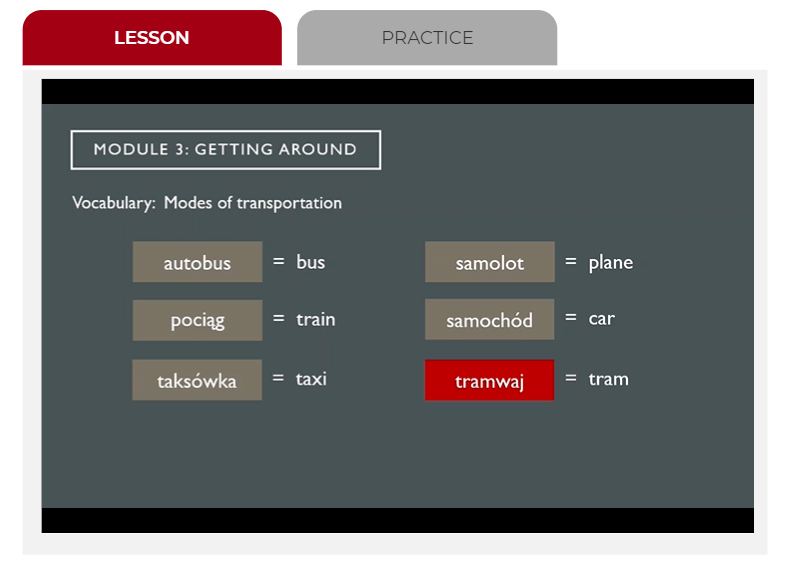 LESSON

PRACTICE

MODULE 3: GETTING AROUND

Vocabulary: Modes of transportation

autobus = bus

pociąg = train

taksówka = taxi

samolot = plane

samochód = car

tramwaj = tram